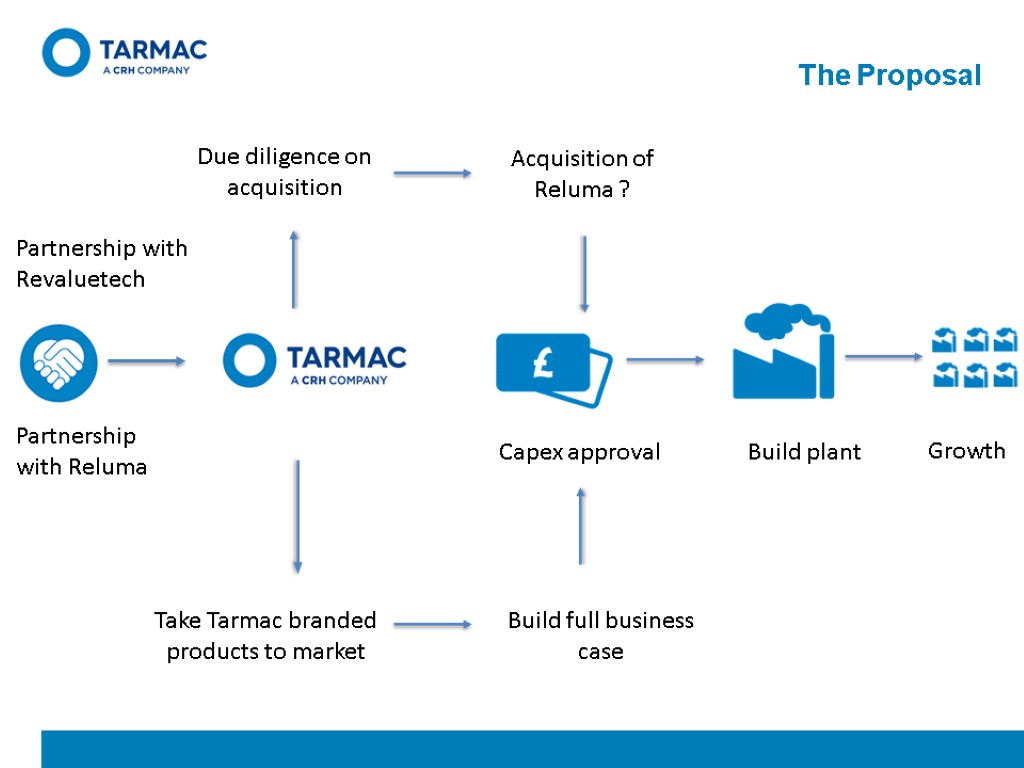 TARMAC
A CRH COMPANY

The Proposal

Due diligence on acquisition

Acquisition of Reluma ?

Partnership with Revaluetech

TARMAC
A CRH COMPANY

£

Partnership with Reluma

Capex approval

Build plant

Growth

Take Tarmac branded products to market

Build full business case